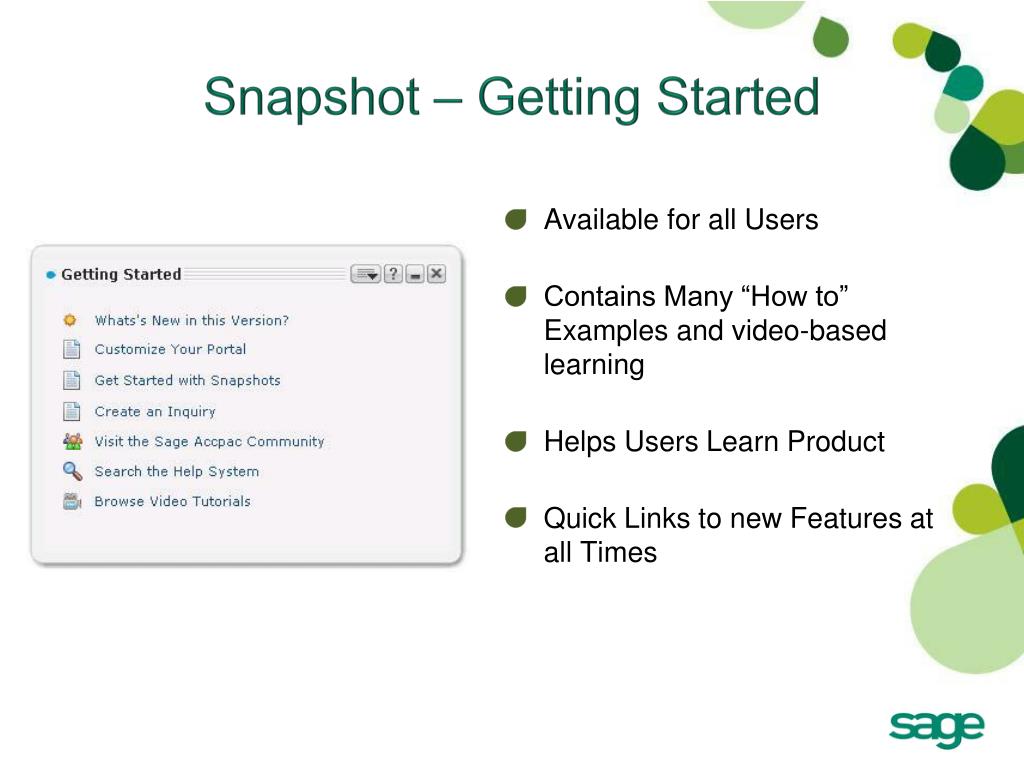 Snapshot – Getting Started

Getting Started

?

Whats's New in this Version?

Customize Your Portal

Get Started with Snapshots

Create an Inquiry

Visit the Sage Accpac Community

Search the Help System

Browse Video Tutorials

Available for all Users

Contains Many “How to” Examples and video-based learning

Helps Users Learn Product

Quick Links to new Features at all Times

sage